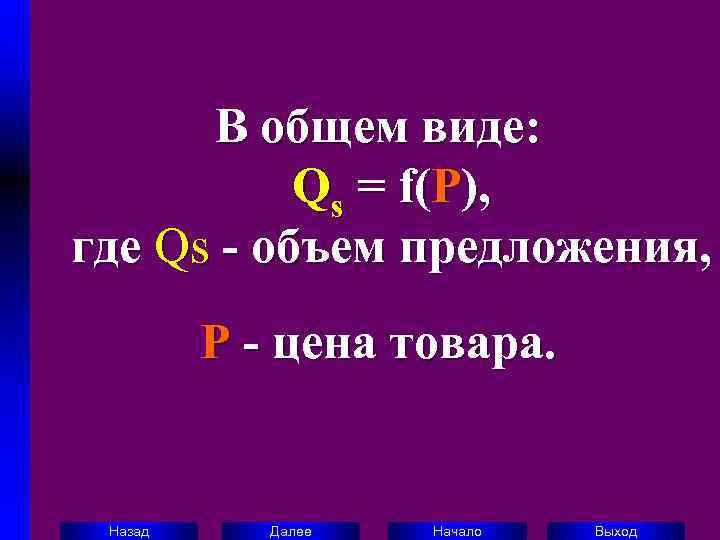 В общем виде:
$Q_s = f(P)$,
где Qs - объем предложения,

P - цена товара.

Назад Далее Начало Выход